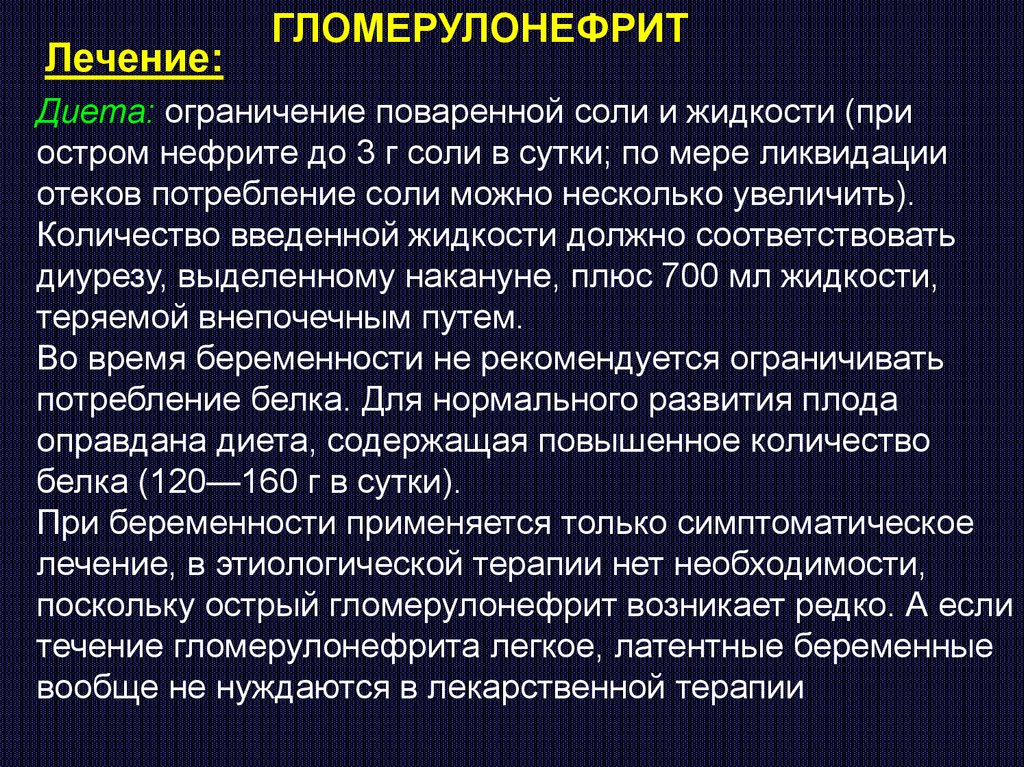 ГЛОМЕРУЛОНЕФРИТ

Лечение:

Диета: ограничение поваренной соли и жидкости (при остром нефрите до 3 г соли в сутки; по мере ликвидации отеков потребление соли можно несколько увеличить). Количество введенной жидкости должно соответствовать диурезу, выделенному накануне, плюс 700 мл жидкости, теряемой внепочечным путем.
Во время беременности не рекомендуется ограничивать потребление белка. Для нормального развития плода оправдана диета, содержащая повышенное количество белка (120—160 г в сутки).
При беременности применяется только симптоматическое лечение, в этиологической терапии нет необходимости, поскольку острый гломерулонефрит возникает редко. А если течение гломерулонефрита легкое, латентные беременные вообще не нуждаются в лекарственной терапии